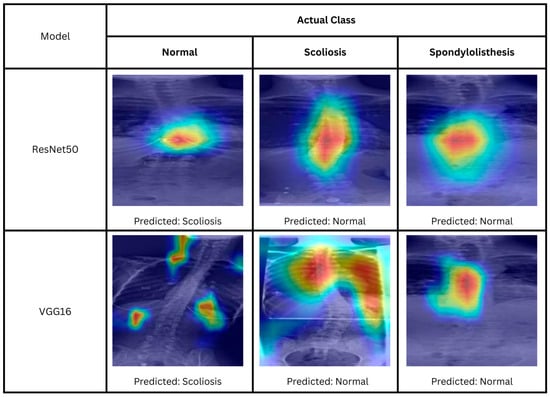 | Model | Actual Class | | |
|---|---|---|---|
| | **Normal** | **Scoliosis** | **Spondylolisthesis** |
| ResNet50 | Predicted: Scoliosis | Predicted: Normal | Predicted: Normal |
| VGG16 | Predicted: Scoliosis | Predicted: Normal | Predicted: Normal |